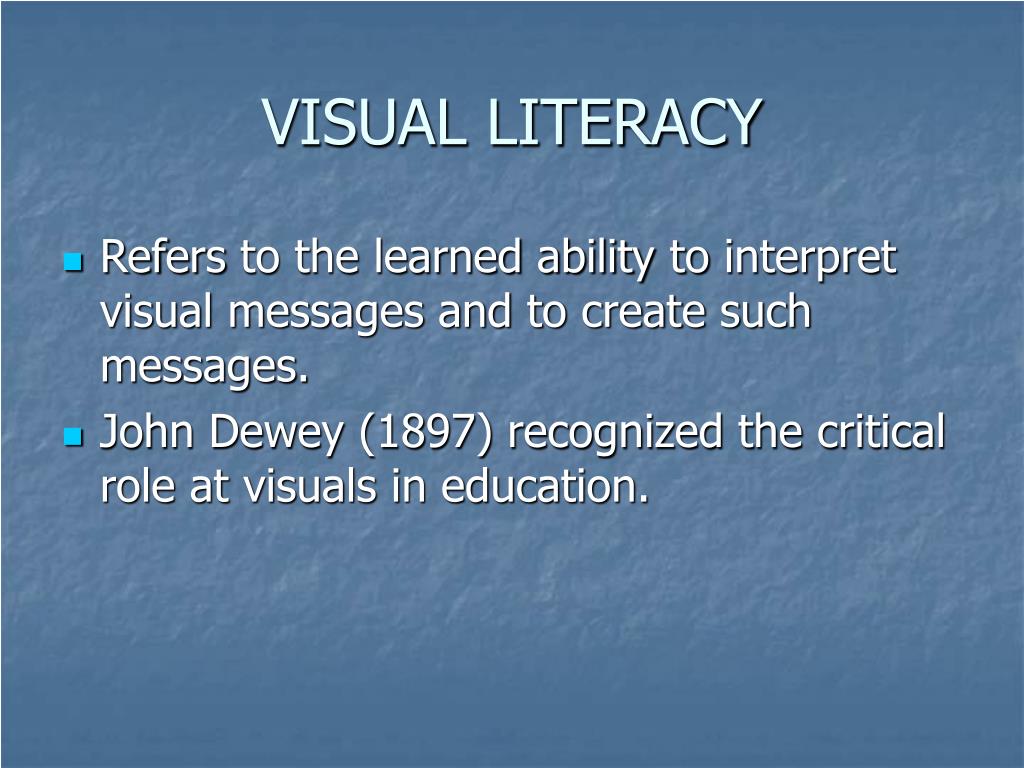 VISUAL LITERACY

- Refers to the learned ability to interpret visual messages and to create such messages.
- John Dewey (1897) recognized the critical role at visuals in education.